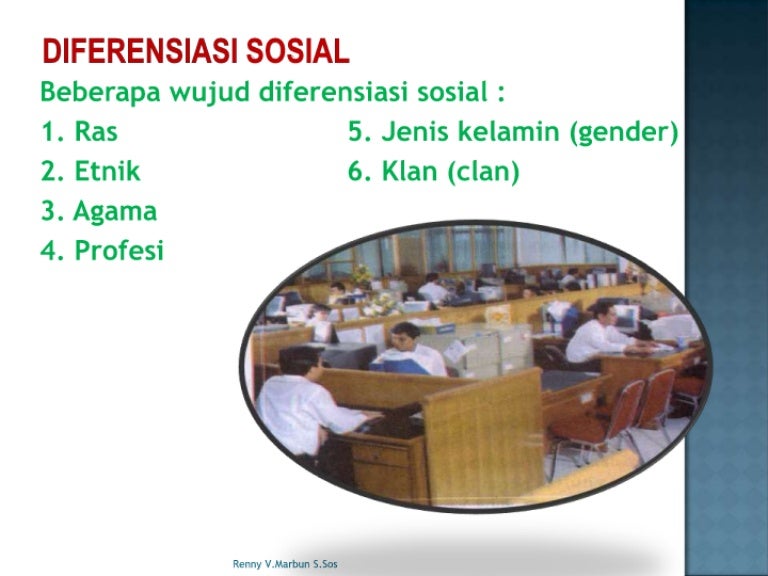 DIFERENSIASI SOSIAL

Beberapa wujud diferensiasi sosial :

1. Ras
2. Etnik
3. Agama
4. Profesi

5. Jenis kelamin (gender)
6. Klan (clan)

Renny V.Marbun S.Sos